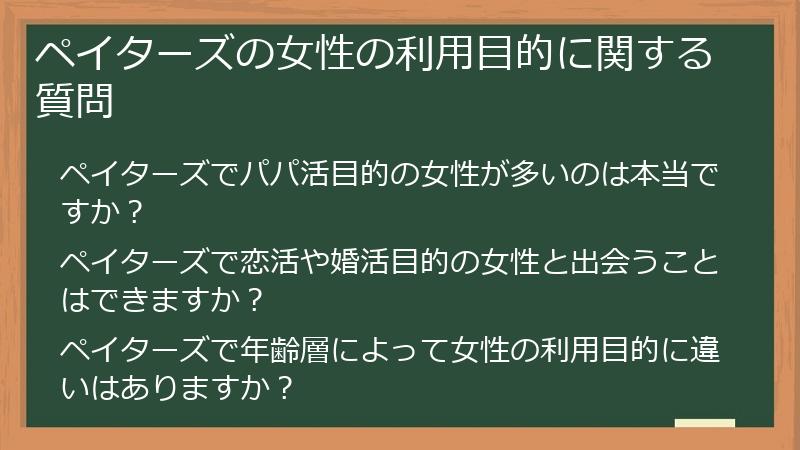 ペイターズの女性の利用目的に関する質問

ペイターズでパパ活目的の女性が多いのは本当ですか？

ペイターズで恋活や婚活目的の女性と出会うことはできますか？

ペイターズで年齢層によって女性の利用目的に違いはありますか？